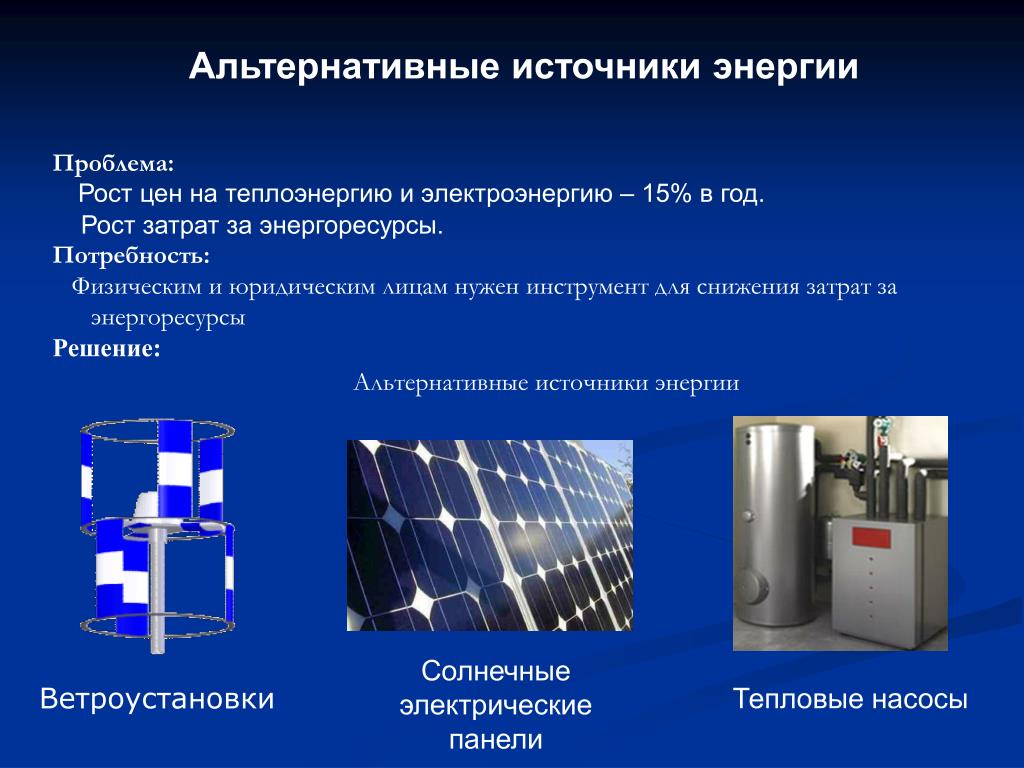 Альтернативные источники энергии

Проблема:
Рост цен на теплоэнергию и электроэнергию – 15% в год.
Рост затрат за энергоресурсы.
Потребность:
Физическим и юридическим лицам нужен инструмент для снижения затрат за энергоресурсы
Решение:
Альтернативные источники энергии

Ветроустановки

Солнечные электрические панели

Тепловые насосы